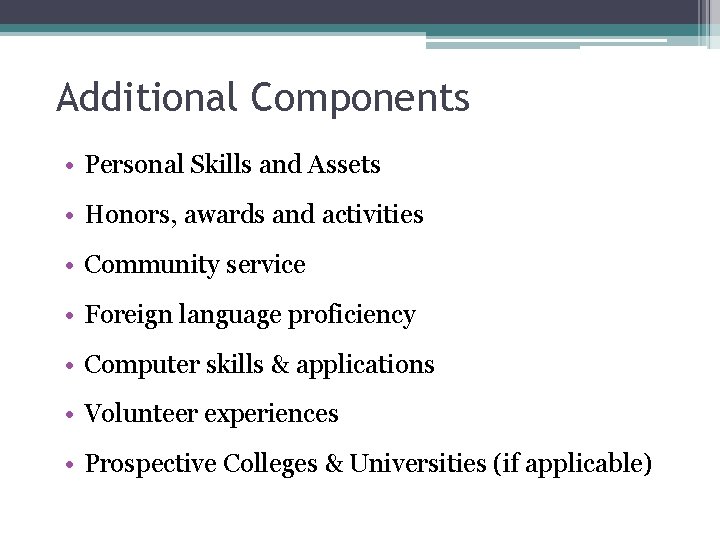 Additional Components

• Personal Skills and Assets
• Honors, awards and activities
• Community service
• Foreign language proficiency
• Computer skills & applications
• Volunteer experiences
• Prospective Colleges & Universities (if applicable)